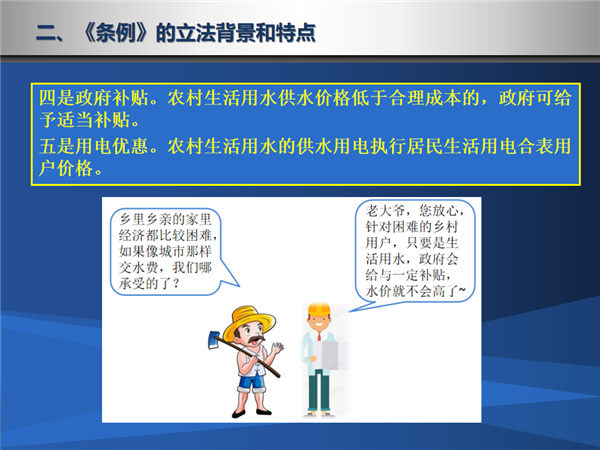 二、《条例》的立法背景和特点

四是政府补贴。农村生活用水供水价格低于合理成本的，政府可给予适当补贴。

五是用电优惠。农村生活用水的供水用电执行居民生活用电合表用户价格。

乡里乡亲的家里经济都比较困难，如果像城市那样交水费，我们哪承受的了？

老大爷，您放心，针对困难的乡村用户，只要是生活用水，政府会给与一定补贴，水价就不会高了~